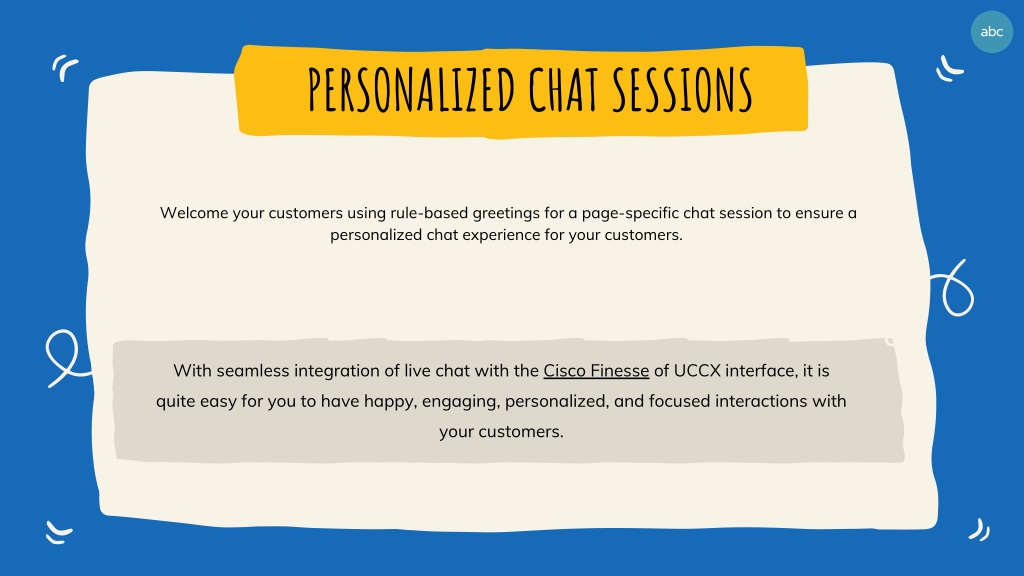 abc

PERSONALIZED CHAT SESSIONS

Welcome your customers using rule-based greetings for a page-specific chat session to ensure a personalized chat experience for your customers.

With seamless integration of live chat with the Cisco Finesse of UCCX interface, it is quite easy for you to have happy, engaging, personalized, and focused interactions with your customers.